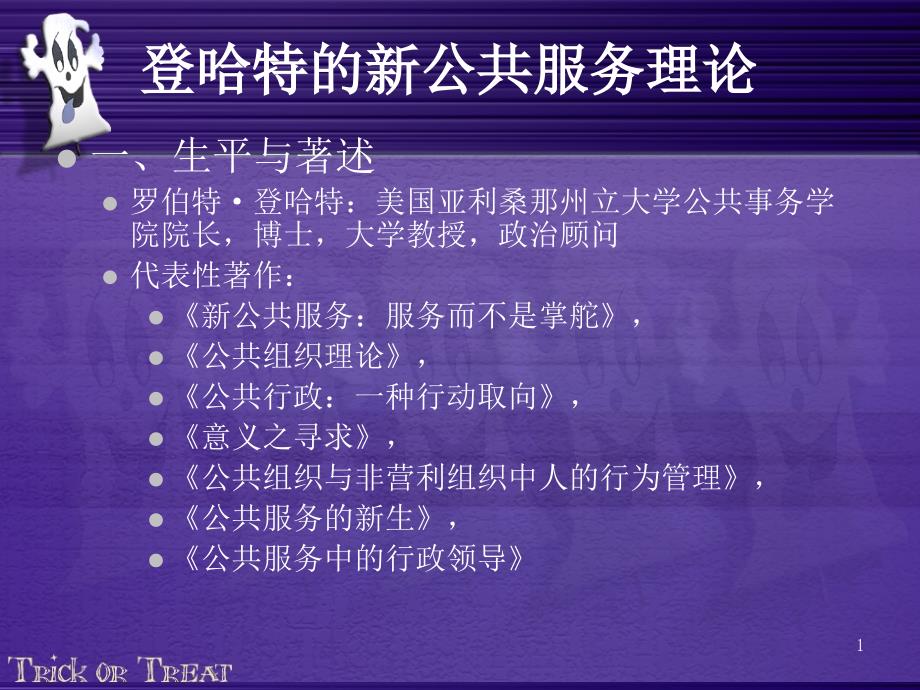 登哈特的新公共服务理论

一、生平与著述

罗伯特·登哈特：美国亚利桑那州立大学公共事务学院院长，博士，大学教授，政治顾问

代表性著作：

《新公共服务：服务而不是掌舵》，

《公共组织理论》，

《公共行政：一种行动取向》，

《意义之寻求》，

《公共组织与非营利组织中人的行为管理》，

《公共服务的新生》，

《公共服务中的行政领导》

1

TRICK OR TREAT